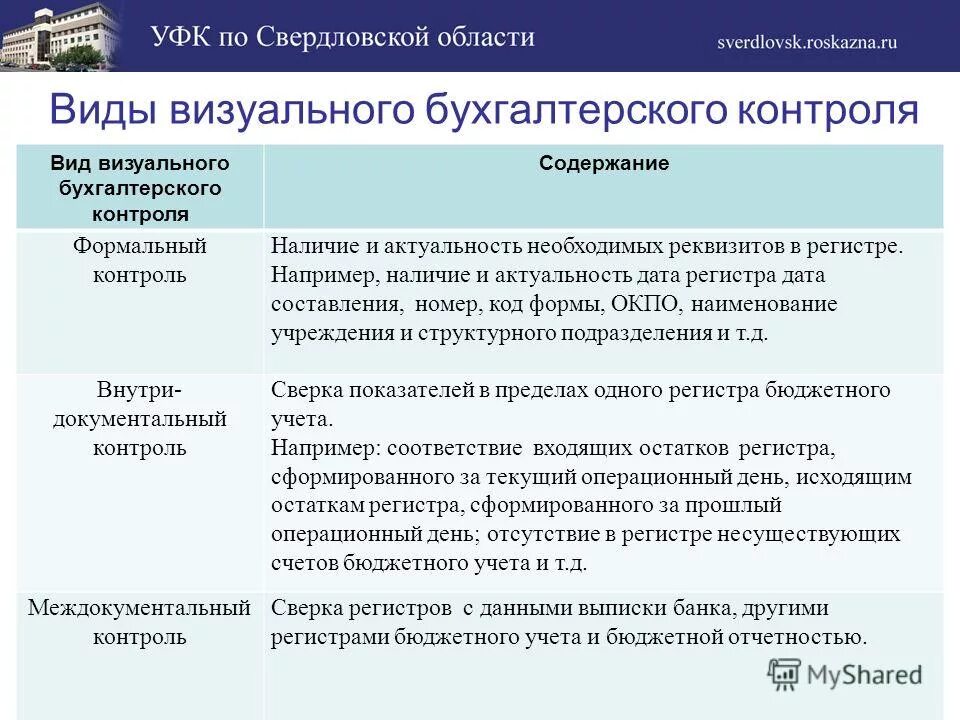 УФК по Свердловской области sverdlovsk.roskazna.ru

Виды визуального бухгалтерского контроля

| Вид визуального бухгалтерского контроля | Содержание |
|---|---|
| Формальный контроль | Наличие и актуальность необходимых реквизитов в регистре. Например, наличие и актуальность дата регистра дата составления, номер, код формы, ОКПО, наименование учреждения и структурного подразделения и т.д. |
| Внутри-документальный контроль | Сверка показателей в пределах одного регистра бюджетного учета. Например: соответствие входящих остатков регистра, сформированного за текущий операционный день, исходящим остаткам регистра, сформированного за прошлый операционный день; отсутствие в регистре несуществующих счетов бюджетного учета и т.д. |
| Междокументальный контроль | Сверка регистров с данными выписки банка, другими регистрами бюджетного учета и бюджетной отчетностью. |

MyShared